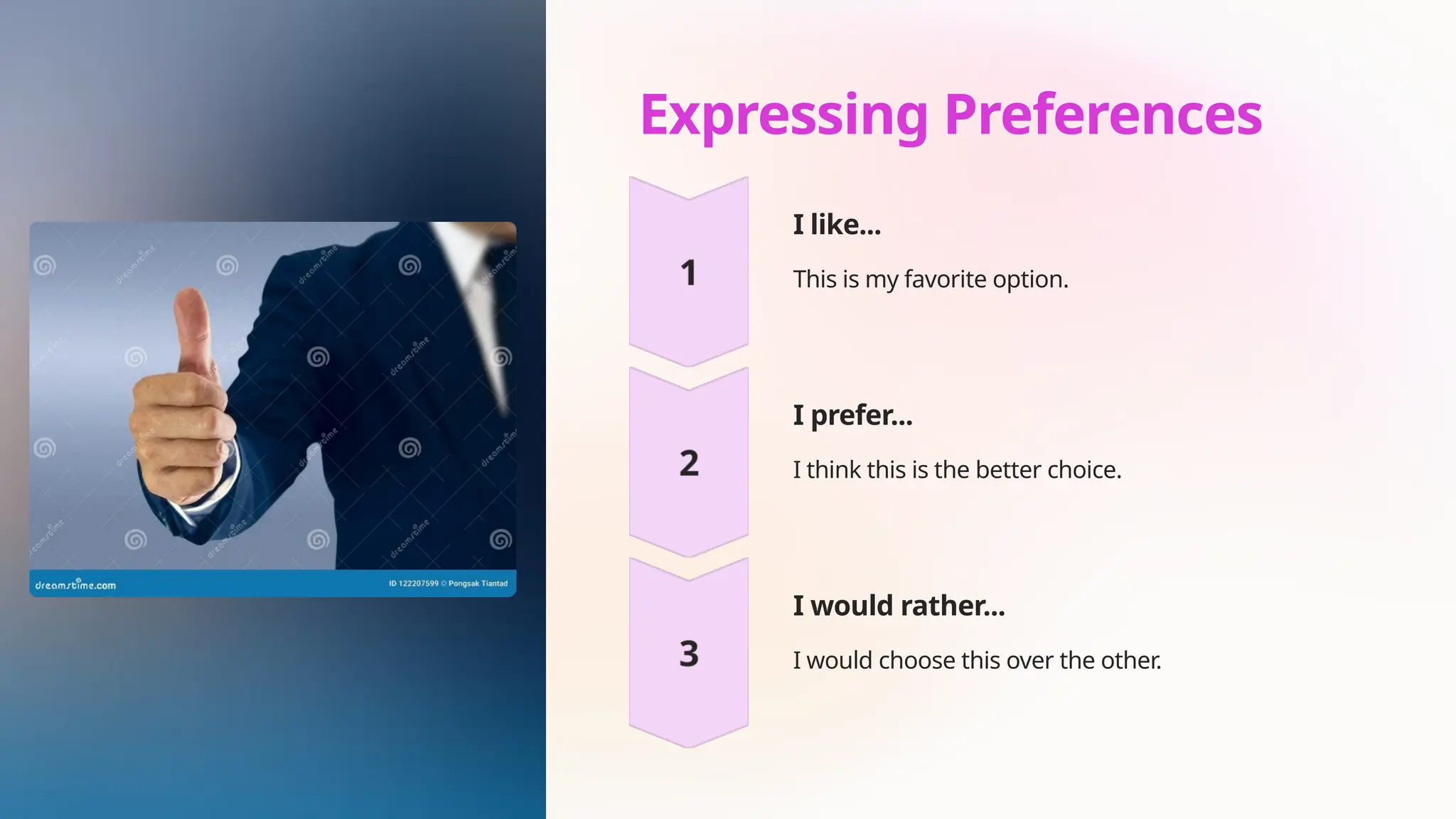 dreamstime.com

ID 122207599 © Pongsak Tiantad

Expressing Preferences

1

I like...

This is my favorite option.

2

I prefer...

I think this is the better choice.

3

I would rather...

I would choose this over the other.